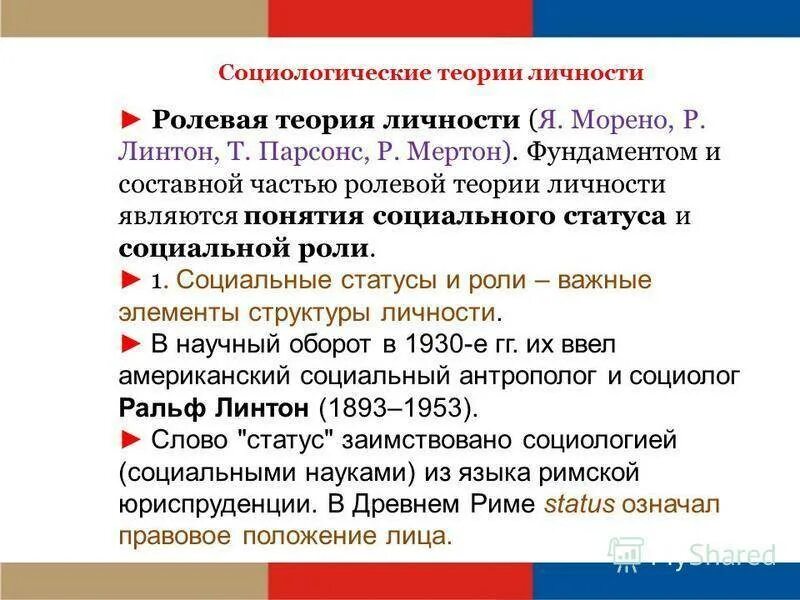 Социологические теории личности

► Ролевая теория личности (Я. Морено, Р. Линтон, Т. Парсонс, Р. Мертон). Фундаментом и составной частью ролевой теории личности являются понятия социального статуса и социальной роли.

► 1. Социальные статусы и роли – важные элементы структуры личности.

► В научный оборот в 1930-е гг. их ввел американский социальный антрополог и социолог Ральф Линтон (1893–1953).

► Слово "статус" заимствовано социологией (социальными науками) из языка римской юриспруденции. В Древнем Риме status означал правовое положение лица.

MyShared